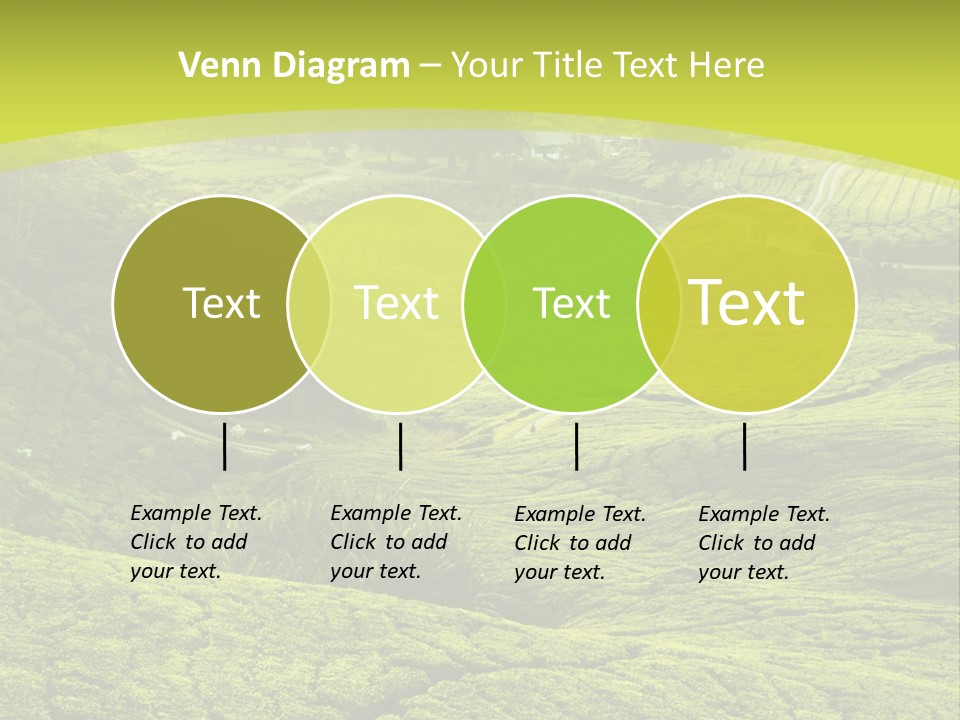 Venn Diagram – Your Title Text Here

Text

Text

Text

Text

Example Text. Click to add your text.

Example Text. Click to add your text.

Example Text. Click to add your text.

Example Text. Click to add your text.